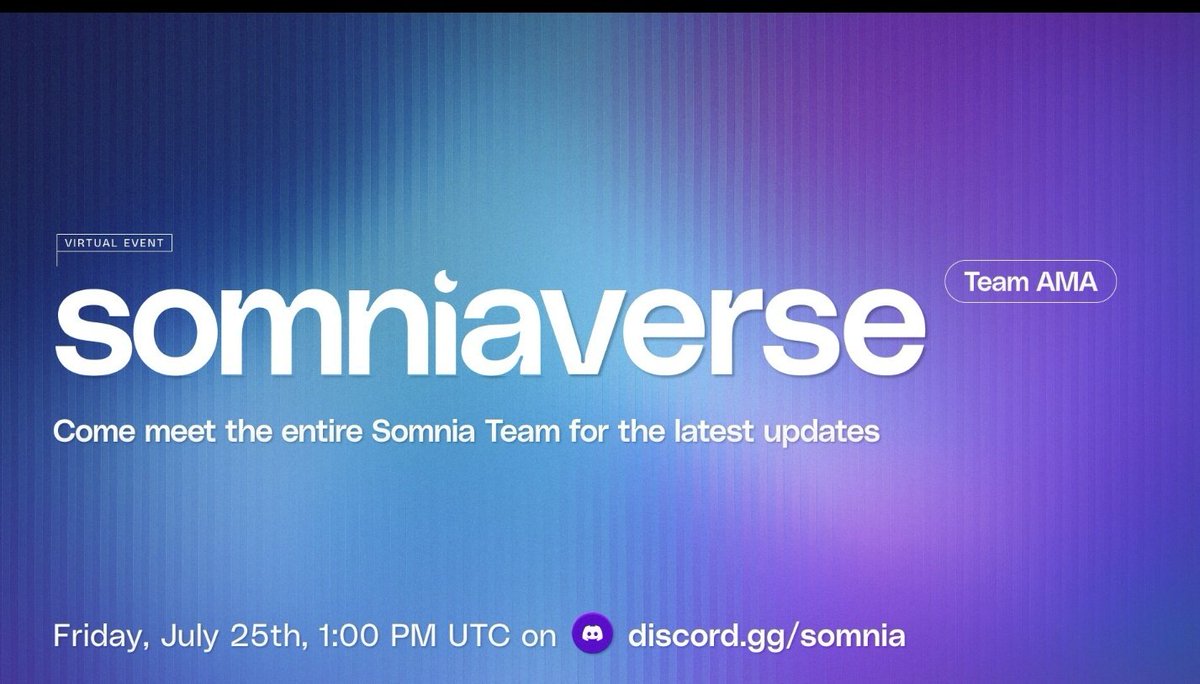 VIRTUAL EVENT

somniaverse

Team AMA

Come meet the entire Somnia Team for the latest updates

Friday, July 25th, 1:00 PM UTC on discord.gg/somnia